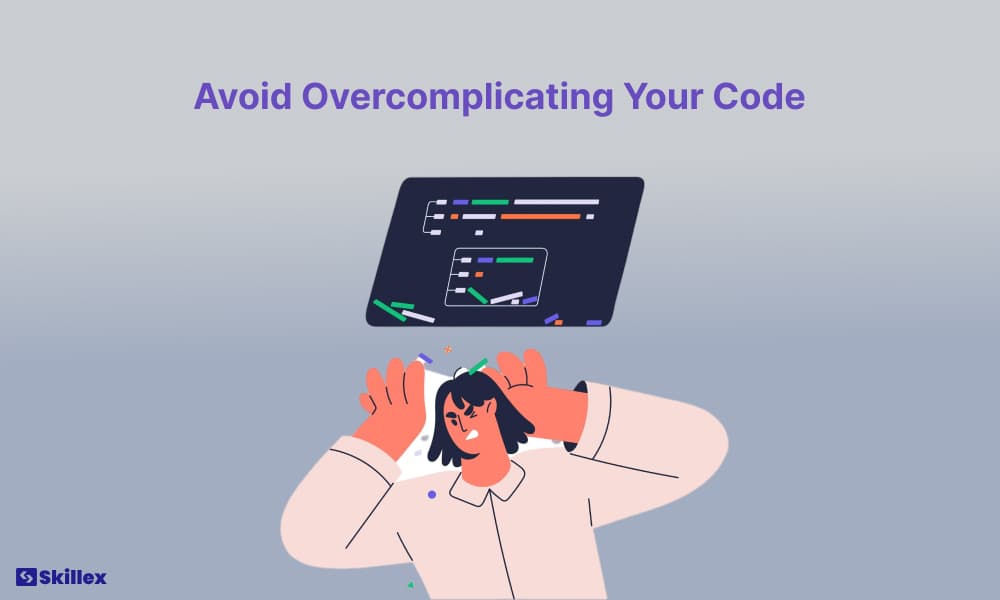 Avoid Overcomplicating Your Code

Skillex